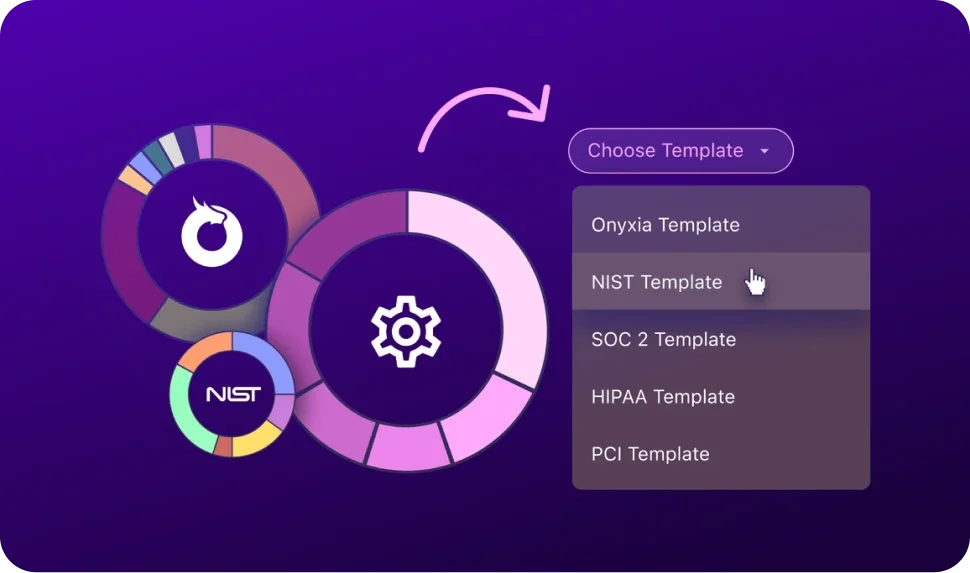 NIST

Choose Template

Onyxia Template

NIST Template

SOC 2 Template

HIPAA Template

PCI Template